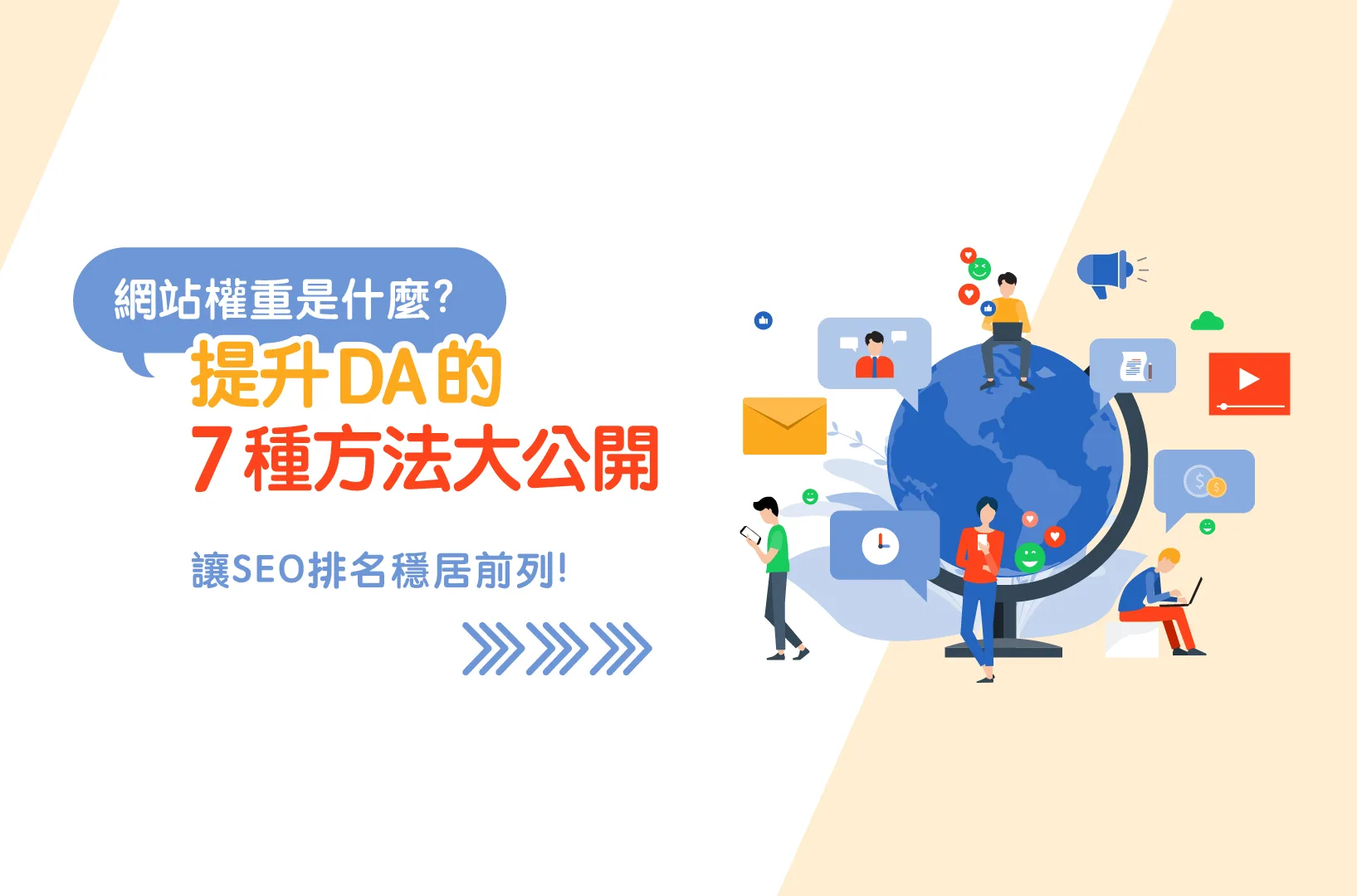 網站權重是什麼?

提升DA的
7種方法大公開

讓SEO排名穩居前列!